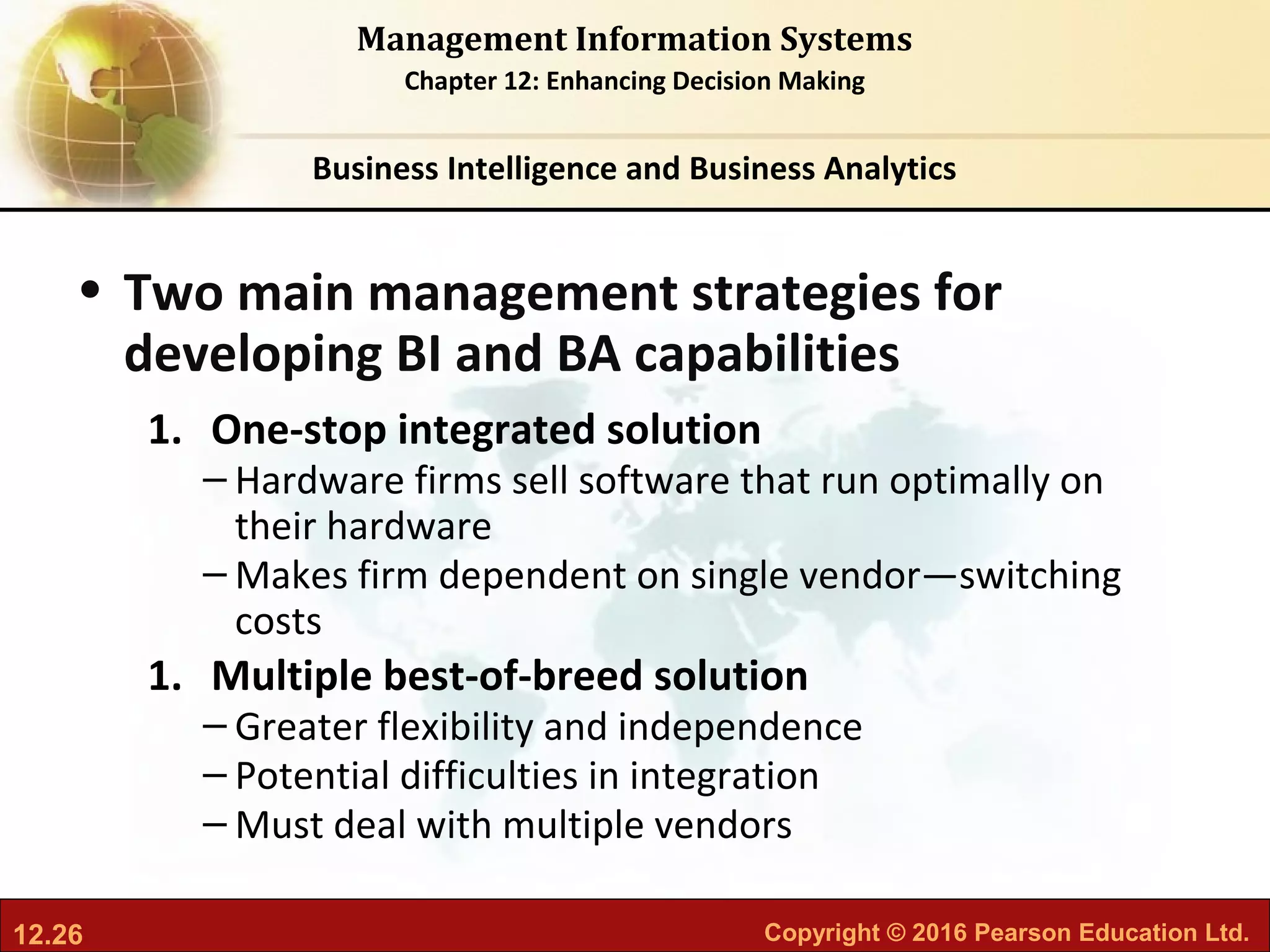 Management Information Systems
Chapter 12: Enhancing Decision Making

Business Intelligence and Business Analytics

• Two main management strategies for developing BI and BA capabilities

1. One-stop integrated solution
– Hardware firms sell software that run optimally on their hardware
– Makes firm dependent on single vendor—switching costs

1. Multiple best-of-breed solution
– Greater flexibility and independence
– Potential difficulties in integration
– Must deal with multiple vendors

12.26

Copyright © 2016 Pearson Education Ltd.